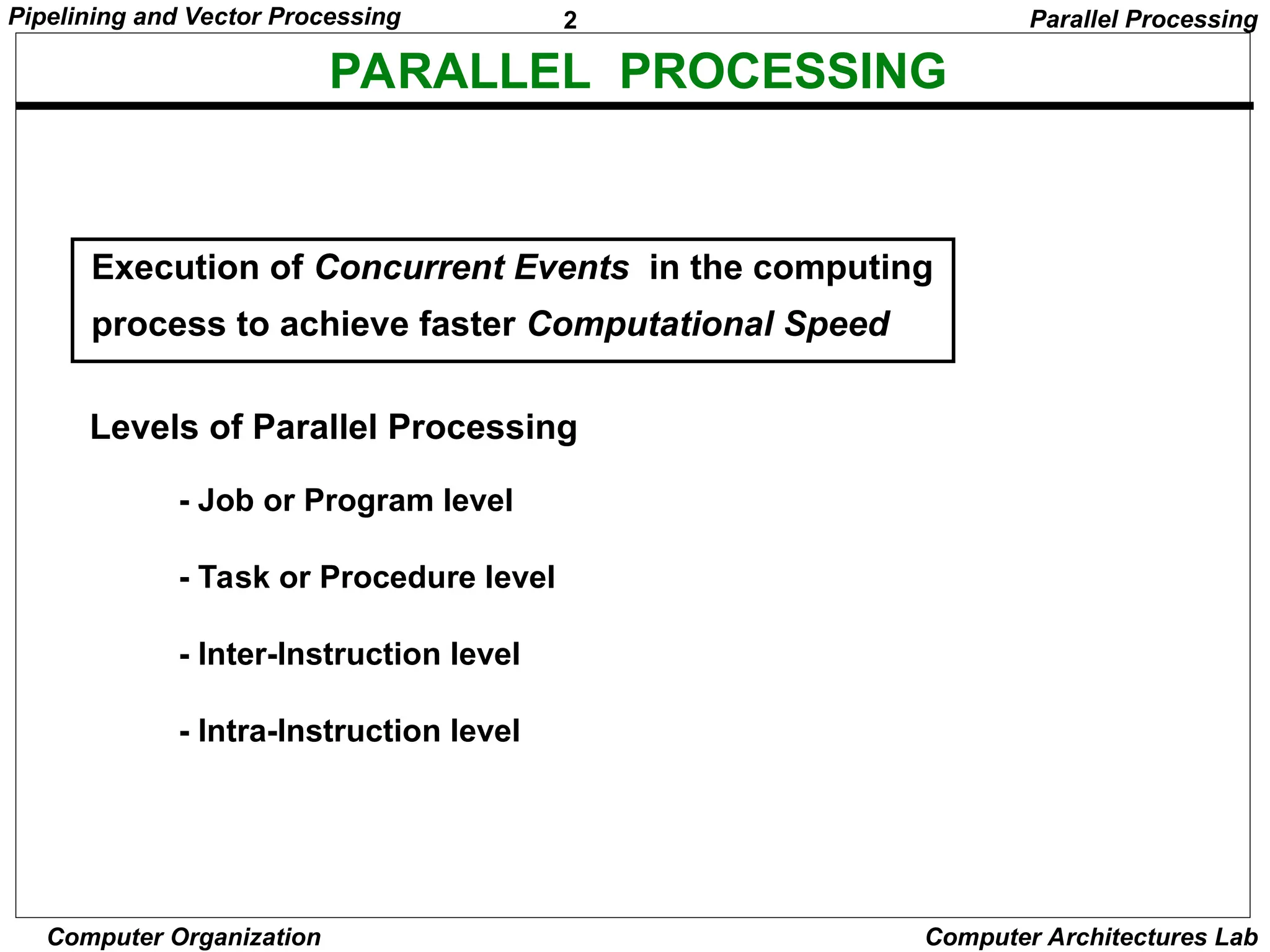 Pipelining and Vector Processing

2

Parallel Processing

PARALLEL PROCESSING

Execution of Concurrent Events in the computing process to achieve faster Computational Speed

Levels of Parallel Processing

- Job or Program level

- Task or Procedure level

- Inter-Instruction level

- Intra-Instruction level

Computer Organization

Computer Architectures Lab